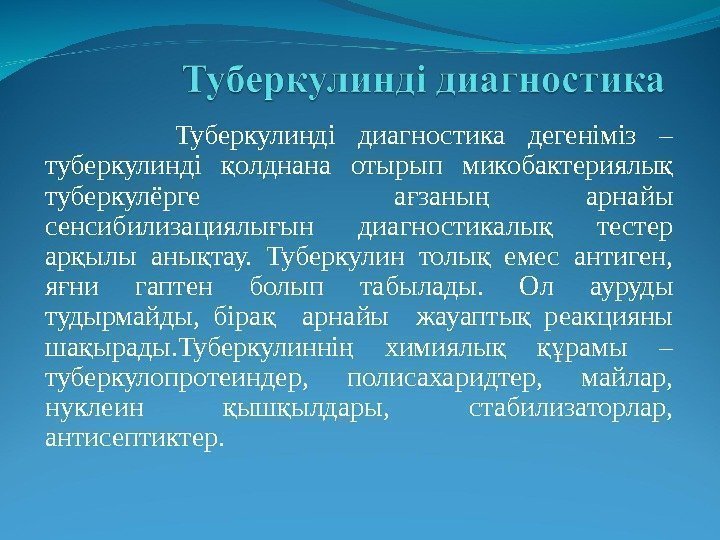 Туберкулинді диагностика

Туберкулинді диагностика дегеніміз – туберкулинді қолднана отырып микобактериялық туберкулёрге ағзаның арнайы сенсибилизациялығын диагностикалық тестер арқылы анықтау. Туберкулин толық емес антиген, яғни гаптен болып табылады. Ол ауруды тудырмайды, бірақ арнайы жауаптық реакцияны шақырады.Туберкулиннің химиялық құрамы – туберкулопротеиндер, полисахаридтер, майлар, нуклеин қышқылдары, стабилизаторлар, антисептиктер.